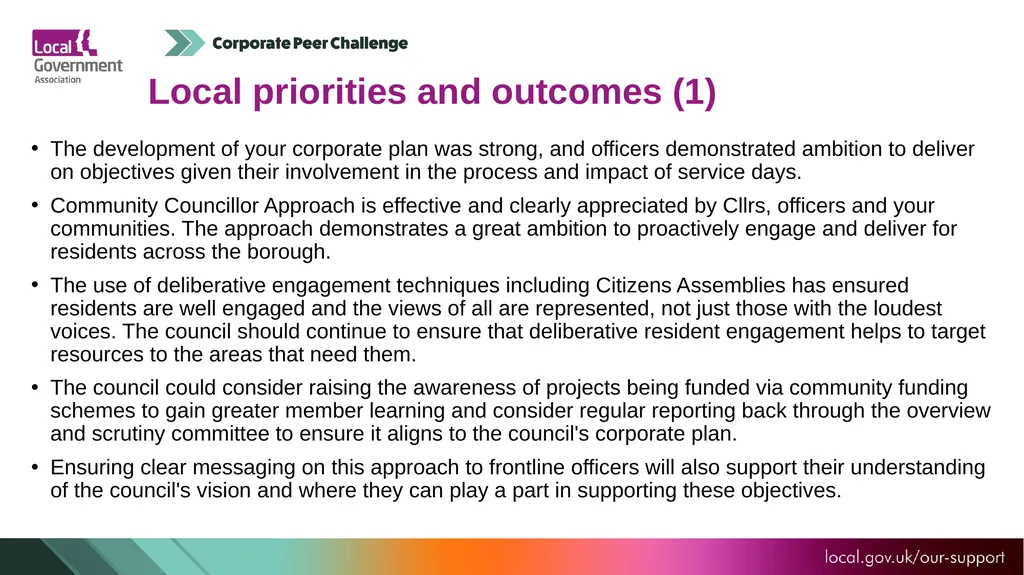 Local Government Association

Corporate Peer Challenge

Local priorities and outcomes (1)

• The development of your corporate plan was strong, and officers demonstrated ambition to deliver on objectives given their involvement in the process and impact of service days.

• Community Councillor Approach is effective and clearly appreciated by Cllrs, officers and your communities. The approach demonstrates a great ambition to proactively engage and deliver for residents across the borough.

• The use of deliberative engagement techniques including Citizens Assemblies has ensured residents are well engaged and the views of all are represented, not just those with the loudest voices. The council should continue to ensure that deliberative resident engagement helps to target resources to the areas that need them.

• The council could consider raising the awareness of projects being funded via community funding schemes to gain greater member learning and consider regular reporting back through the overview and scrutiny committee to ensure it aligns to the council's corporate plan.

• Ensuring clear messaging on this approach to frontline officers will also support their understanding of the council's vision and where they can play a part in supporting these objectives.

local.gov.uk/our-support